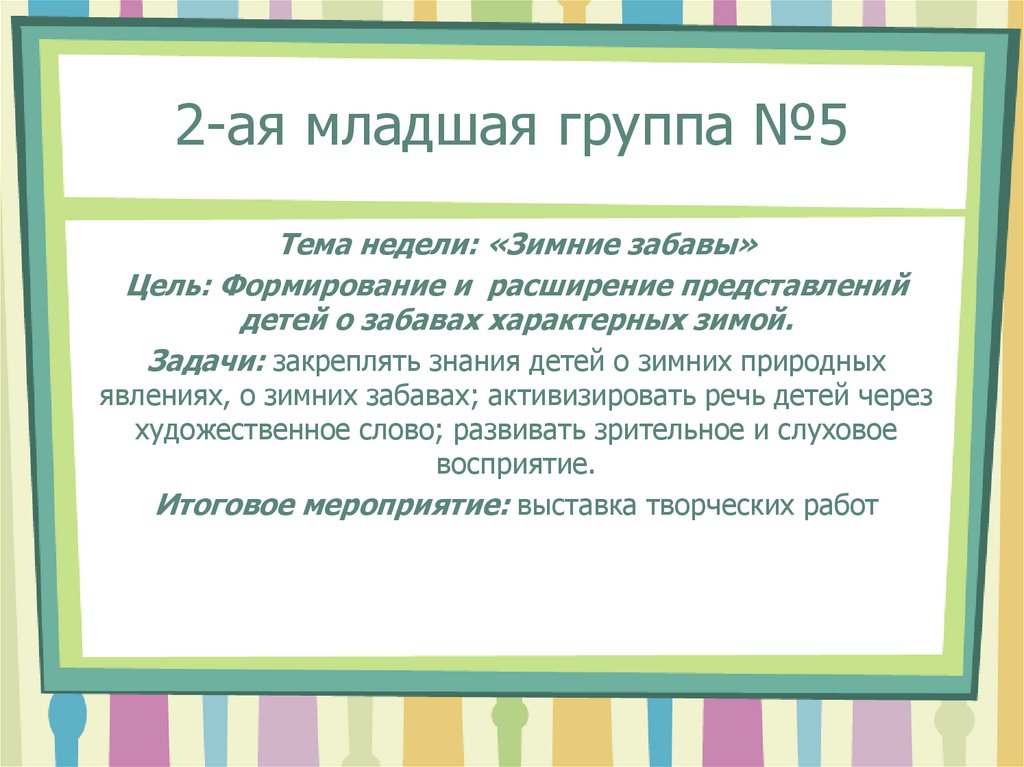 2-ая младшая группа №5

Тема недели: «Зимние забавы»

Цель: Формирование и  расширение представлений детей о забавах характерных зимой.

Задачи: закреплять знания детей о зимних природных явлениях, о зимних забавах; активизировать речь детей через художественное слово; развивать зрительное и слуховое восприятие.

Итоговое мероприятие: выставка творческих работ